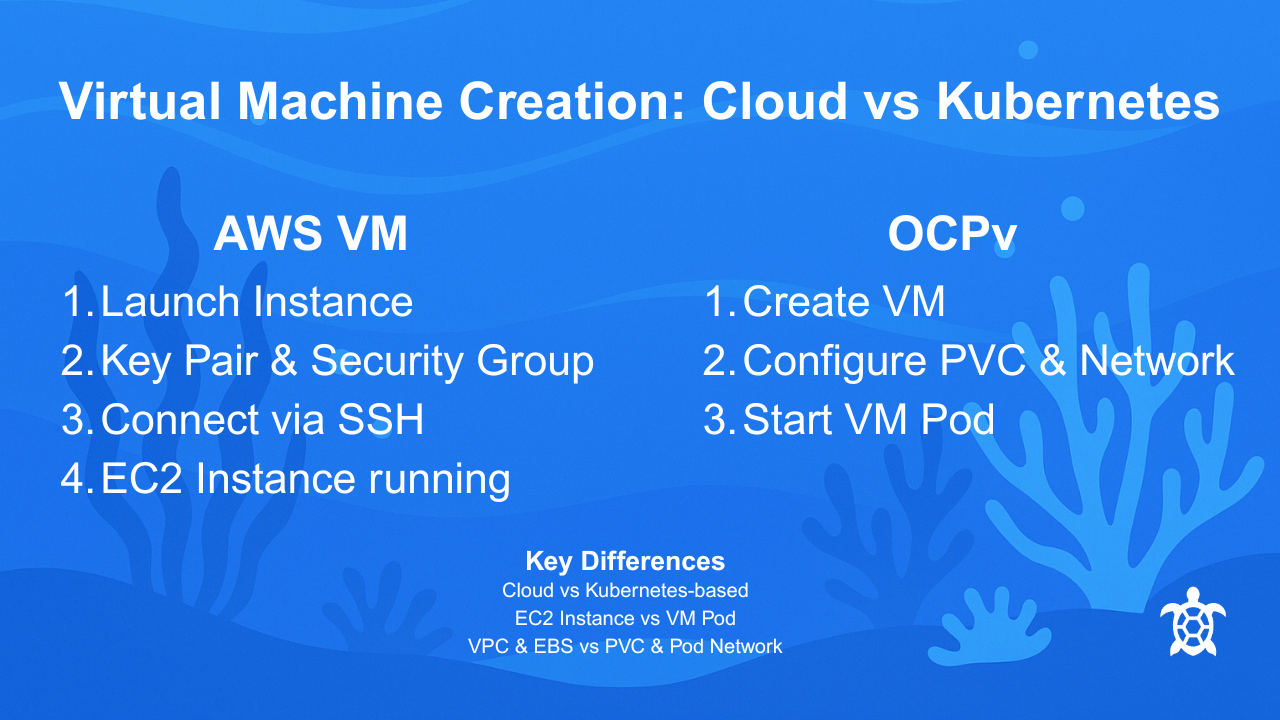 Virtual Machine Creation: Cloud vs Kubernetes

AWS VM

1. Launch Instance
2. Key Pair & Security Group
3. Connect via SSH
4. EC2 Instance running

OCPv

1. Create VM
2. Configure PVC & Network
3. Start VM Pod

Key Differences
Cloud vs Kubernetes-based
EC2 Instance vs VM Pod
VPC & EBS vs PVC & Pod Network